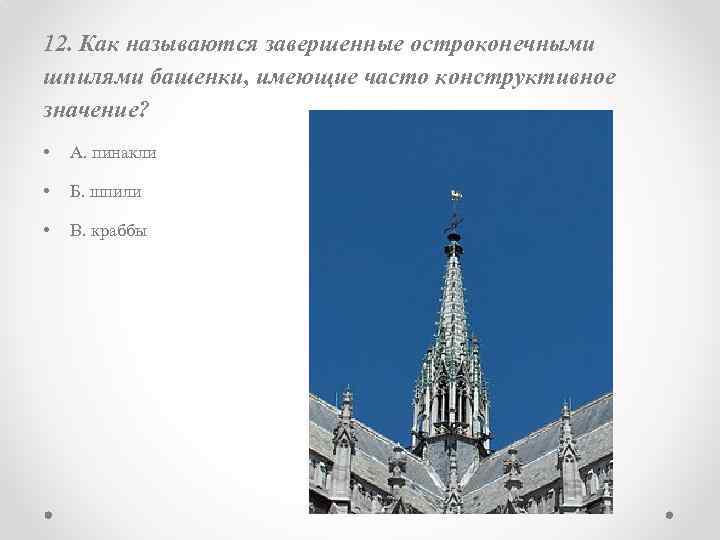 12. Как называются завершенные остроконечными шпилями башенки, имеющие часто конструктивное значение?

• А. пинакли

• Б. шпили

• В. краббы